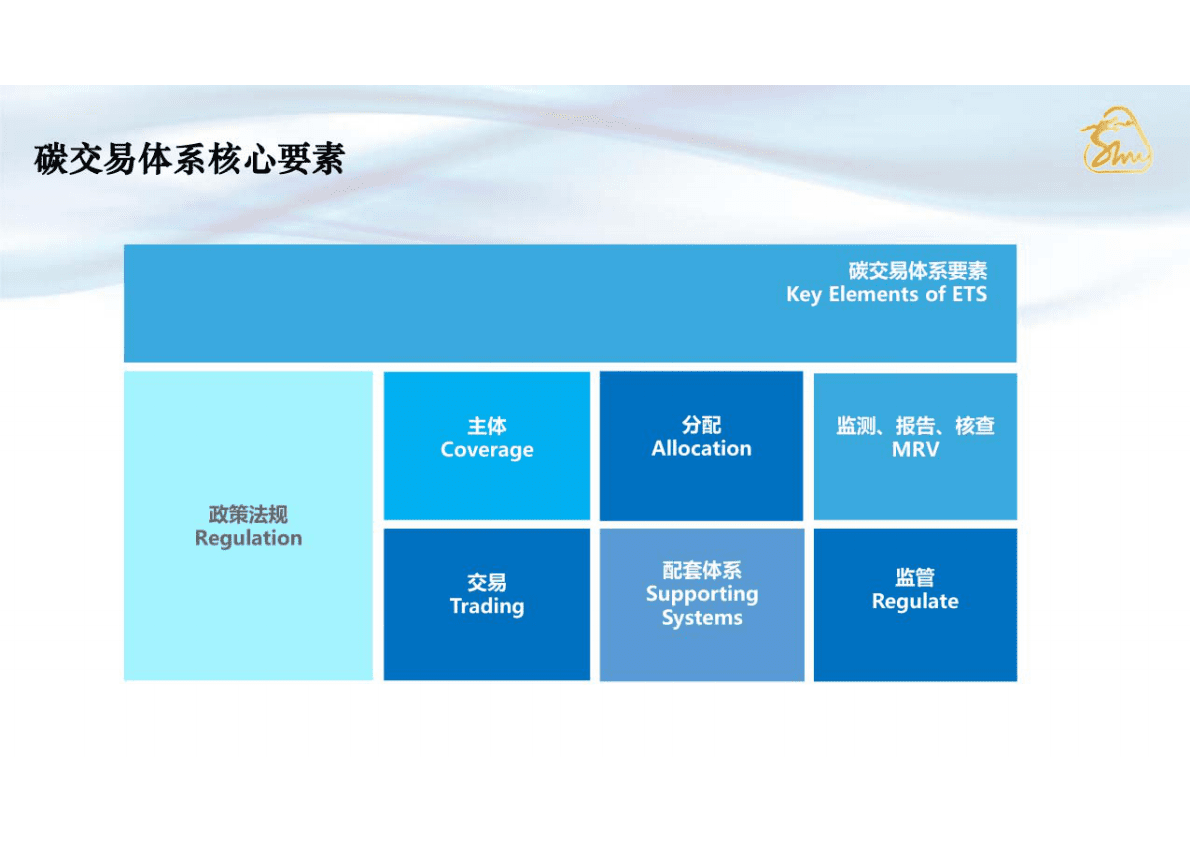 碳交易体系核心要素

碳交易体系要素
Key Elements of ETS

政策法规
Regulation

主体
Coverage

分配
Allocation

监测、报告、核查
MRV

交易
Trading

配套体系
Supporting Systems

监管
Regulate